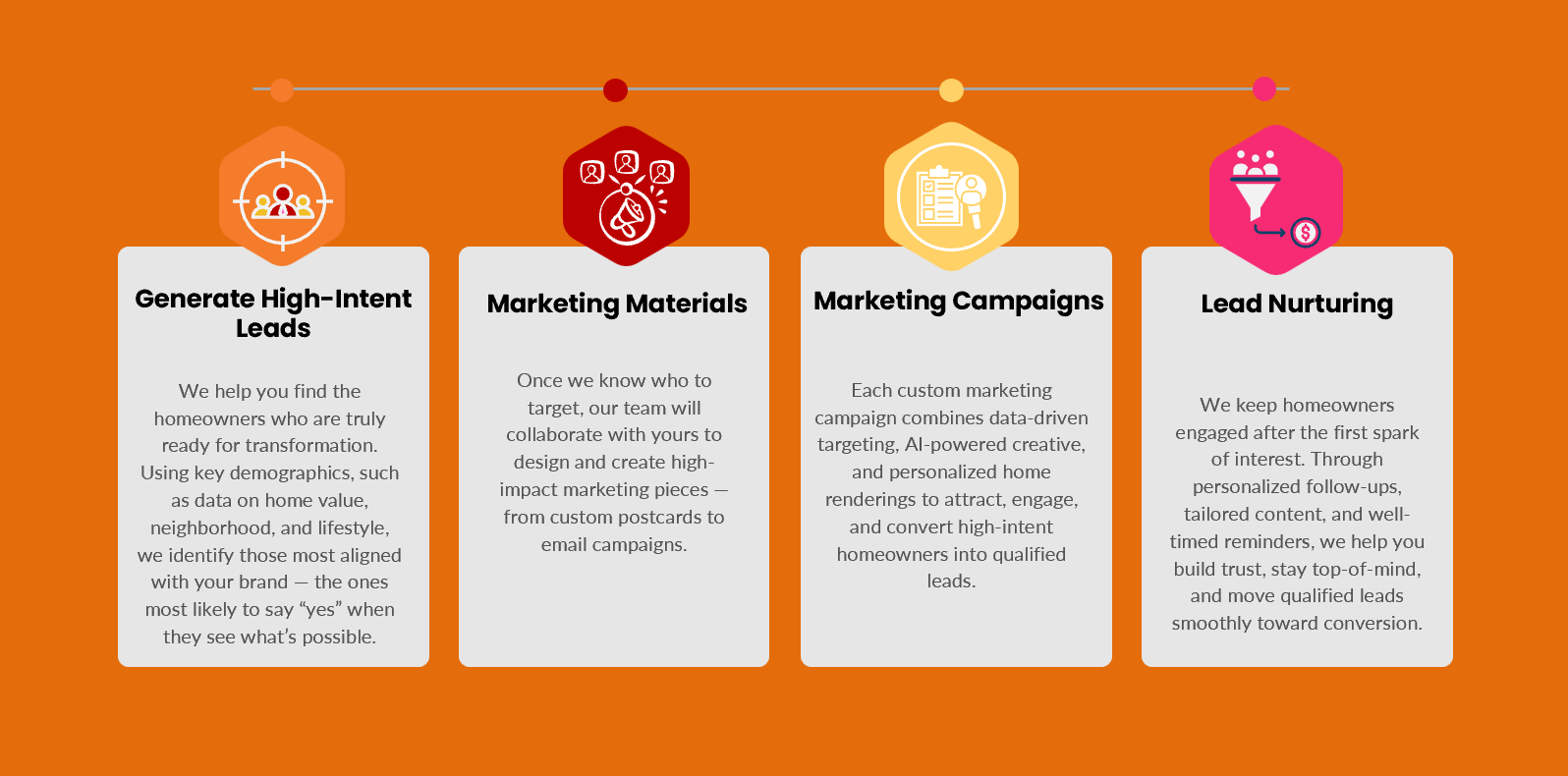 Generate High-Intent Leads

We help you find the homeowners who are truly ready for transformation. Using key demographics, such as data on home value, neighborhood, and lifestyle, we identify those most aligned with your brand — the ones most likely to say “yes” when they see what’s possible.

Marketing Materials

Once we know who to target, our team will collaborate with yours to design and create high-impact marketing pieces — from custom postcards to email campaigns.

Marketing Campaigns

Each custom marketing campaign combines data-driven targeting, AI-powered creative, and personalized home renderings to attract, engage, and convert high-intent homeowners into qualified leads.

Lead Nurturing

We keep homeowners engaged after the first spark of interest. Through personalized follow-ups, tailored content, and well-timed reminders, we help you build trust, stay top-of-mind, and move qualified leads smoothly toward conversion.